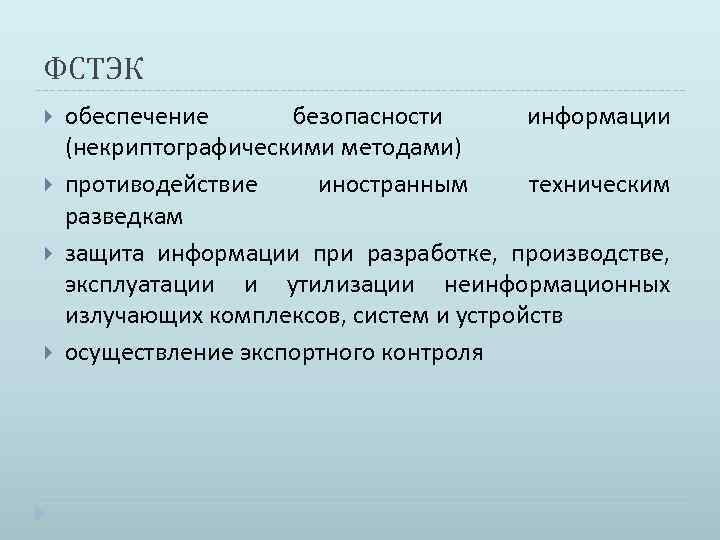 ФСТЭК

обеспечение безопасности информации (некриптографическими методами)

противодействие иностранным техническим разведкам

защита информации при разработке, производстве, эксплуатации и утилизации неинформационных излучающих комплексов, систем и устройств

осуществление экспортного контроля